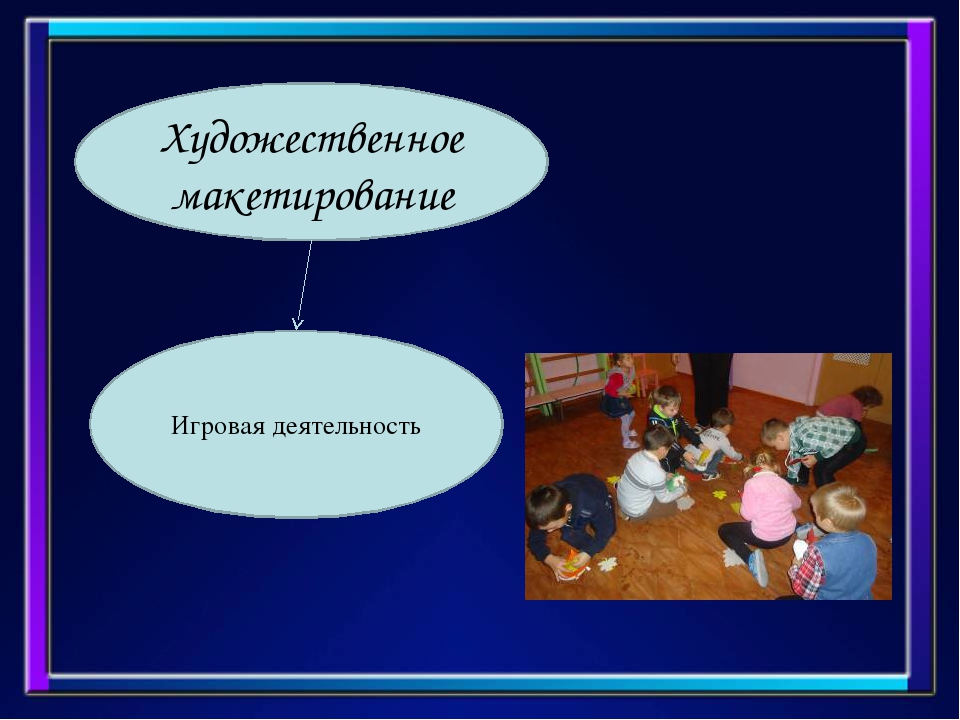 Художественное макетирование

Игровая деятельность